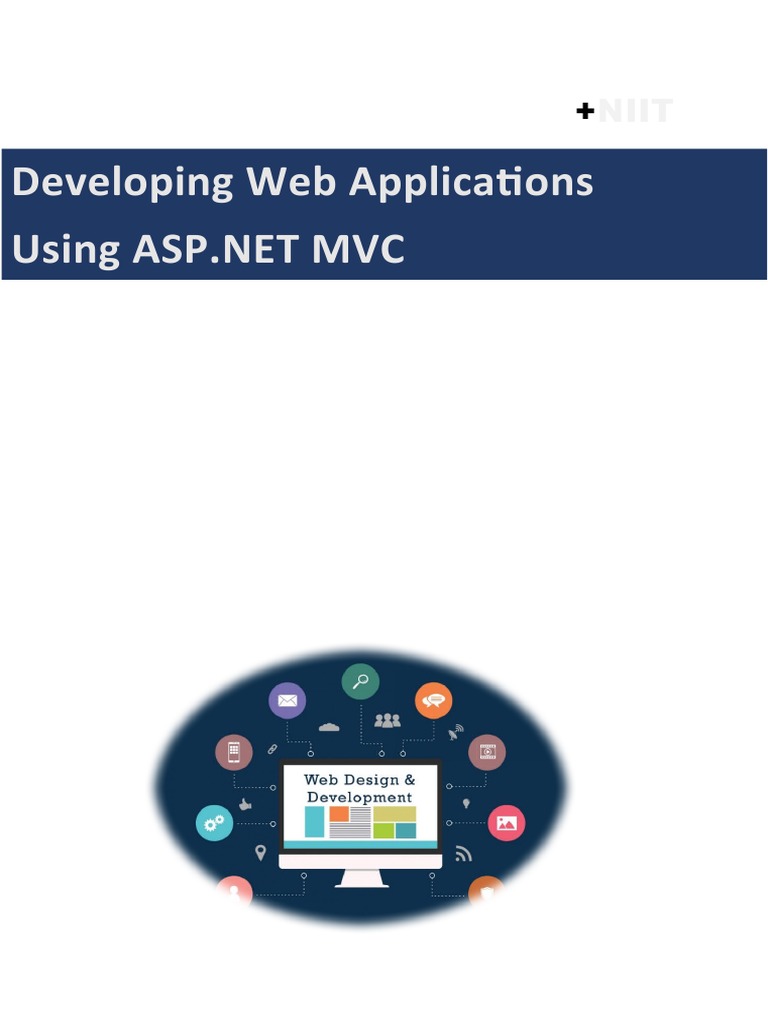 NIIT

Developing Web Applications Using ASP.NET MVC

Web Design & Development